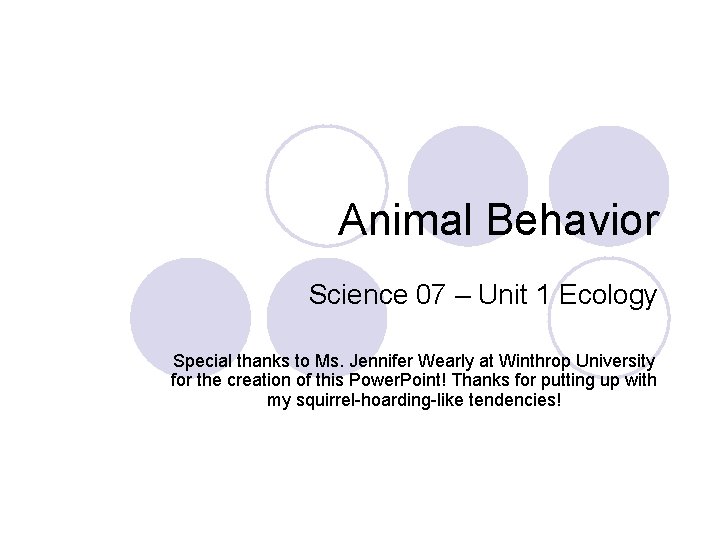 Animal Behavior

Science 07 – Unit 1 Ecology

Special thanks to Ms. Jennifer Wearly at Winthrop University for the creation of this PowerPoint! Thanks for putting up with my squirrel-hoarding-like tendencies!